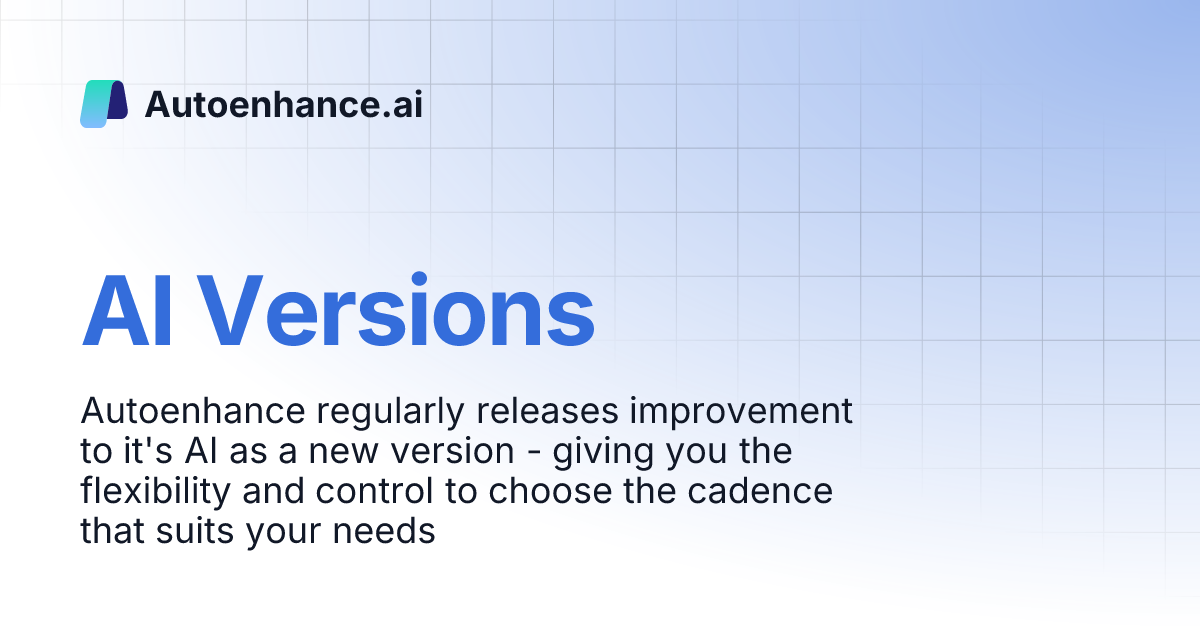 Autoenhance.ai

AI Versions

Autoenhance regularly releases improvement to it's AI as a new version - giving you the flexibility and control to choose the cadence that suits your needs